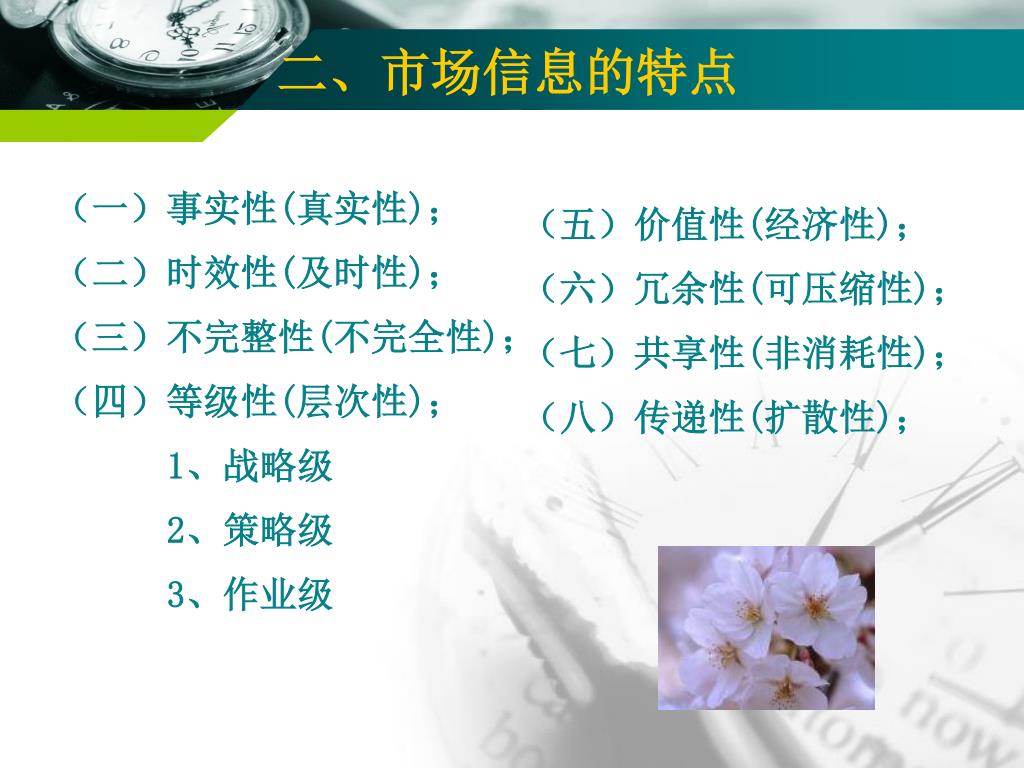 二、市场信息的特点

（一）事实性(真实性)；
（二）时效性(及时性)；
（三）不完整性(不完全性)；
（四）等级性(层次性)；
1、战略级
2、策略级
3、作业级

（五）价值性(经济性)；
（六）冗余性(可压缩性)；
（七）共享性(非消耗性)；
（八）传递性(扩散性)；